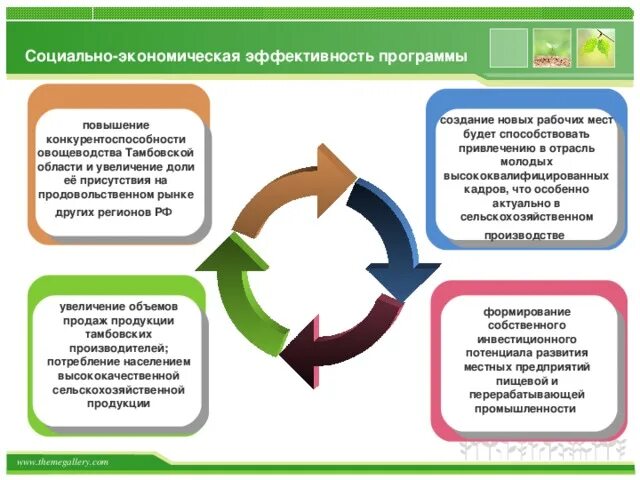 Социально-экономическая эффективность программы

повышение конкурентоспособности овощеводства Тамбовской области и увеличение доли её присутствия на продовольственном рынке других регионов РФ

создание новых рабочих мест будет способствовать привлечению в отрасль молодых высококвалифицированных кадров, что особенно актуально в сельскохозяйственном производстве

увеличение объемов продаж продукции тамбовских производителей; потребление населением высококачественной сельскохозяйственной продукции

формирование собственного инвестиционного потенциала развития местных предприятий пищевой и перерабатывающей промышленности

www.themegallery.com